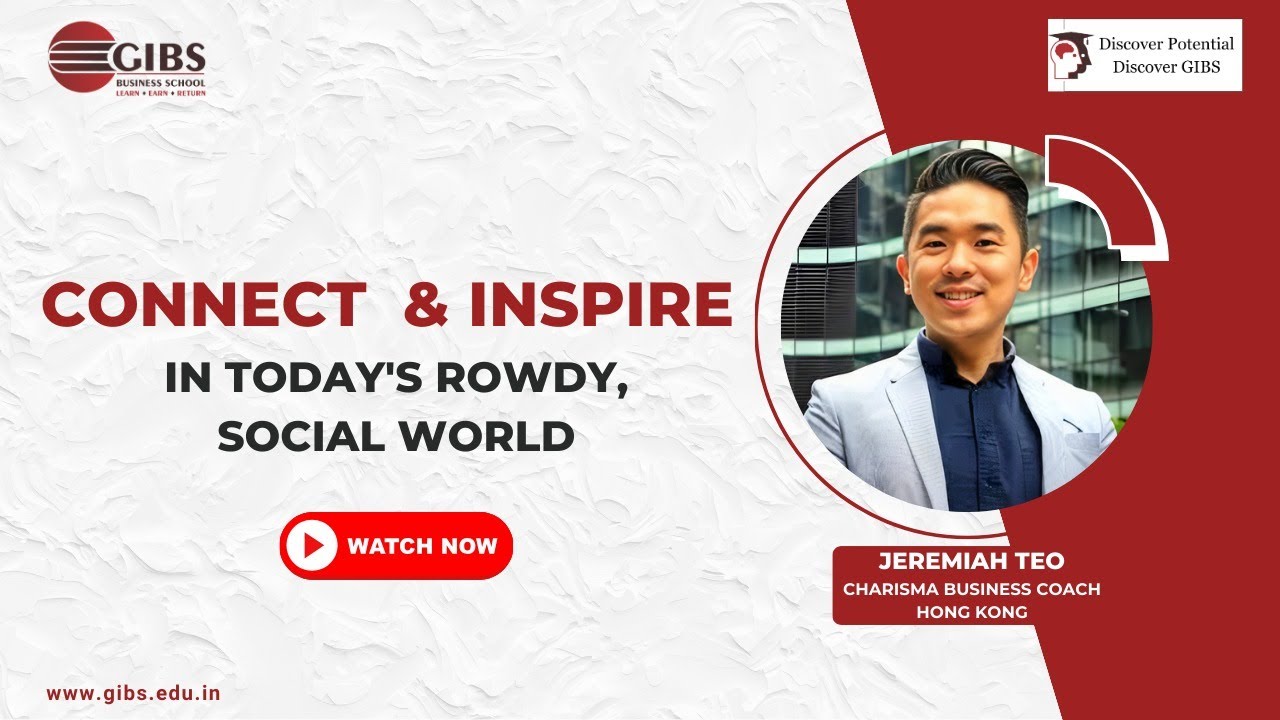 GIBS
BUSINESS SCHOOL
LEARN • EARN • RETURN

Discover Potential
Discover GIBS

CONNECT & INSPIRE
IN TODAY'S ROWDY, SOCIAL WORLD

WATCH NOW

JEREMIAH TEO
CHARISMA BUSINESS COACH
HONG KONG

www.gibs.edu.in